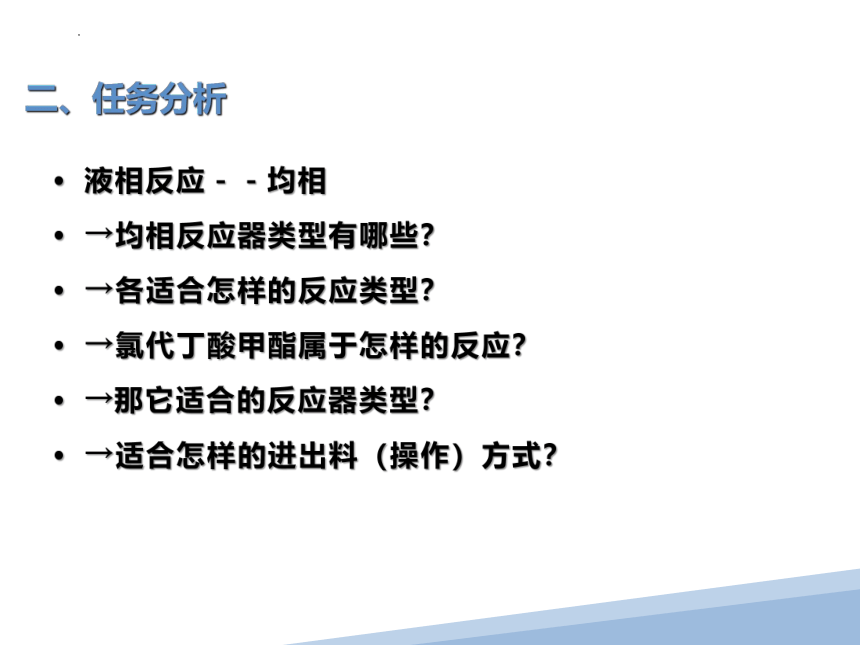 二、任务分析

• 液相反应－－均相
• →均相反应器类型有哪些?
• →各适合怎样的反应类型?
• →氯代丁酸甲酯属于怎样的反应?
• →那它适合的反应器类型?
• →适合怎样的进出料（操作）方式?